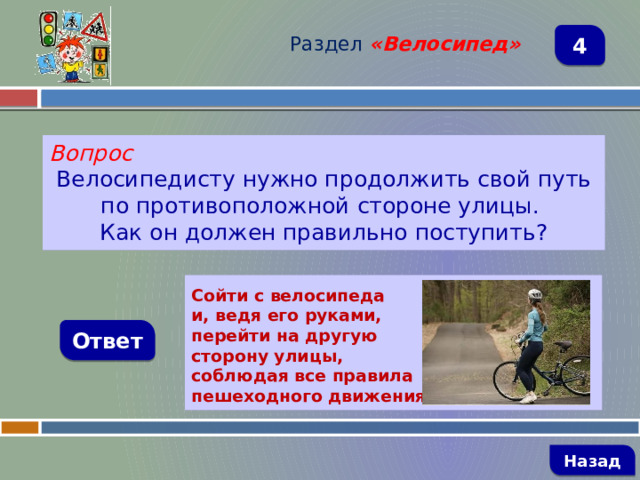 Раздел «Велосипед»

4

Вопрос
Велосипедисту нужно продолжить свой путь по противоположной стороне улицы.
Как он должен правильно поступить?

Ответ

Сойти с велосипеда и, ведя его руками, перейти на другую сторону улицы, соблюдая все правила пешеходного движения

Назад